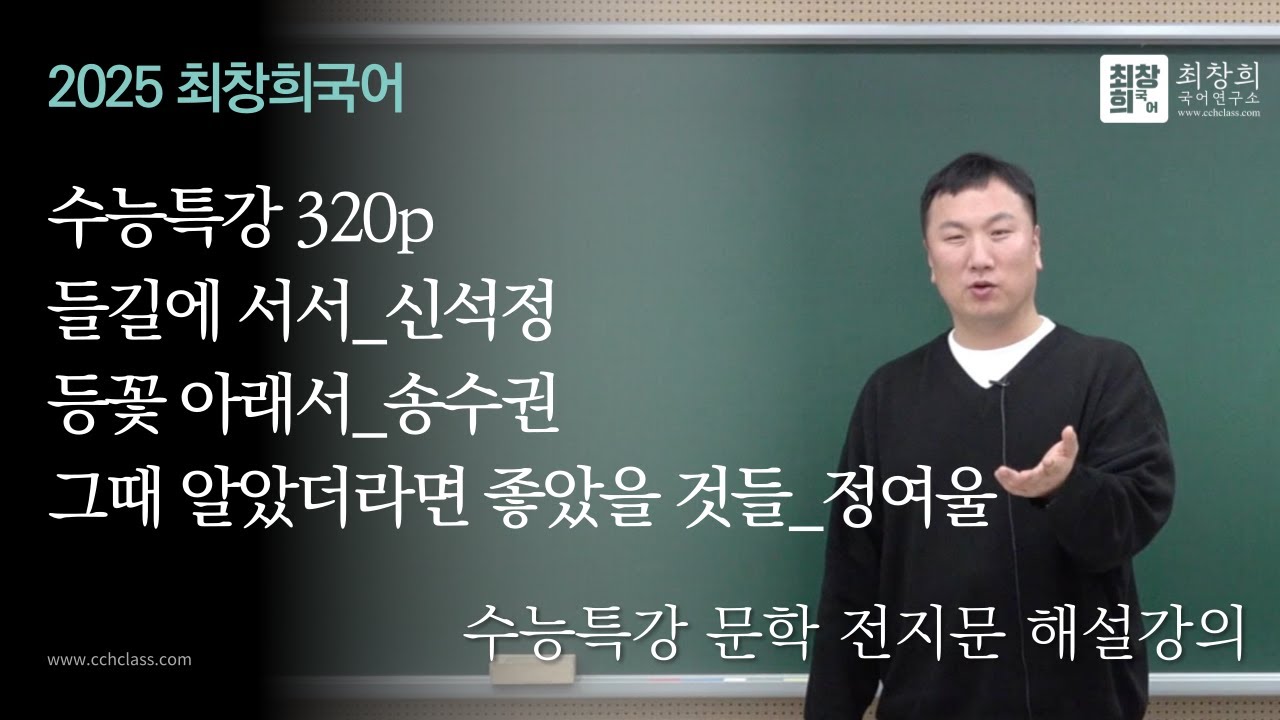 2025 최창희국어

최창희 국어

최창희
국어연구소
www.cchclass.com

수능특강 320p
들길에 서서_신석정
등꽃 아래서_송수권
그때 알았더라면 좋았을 것들_정여울

수능특강 문학 전지문 해설강의

www.cchclass.com